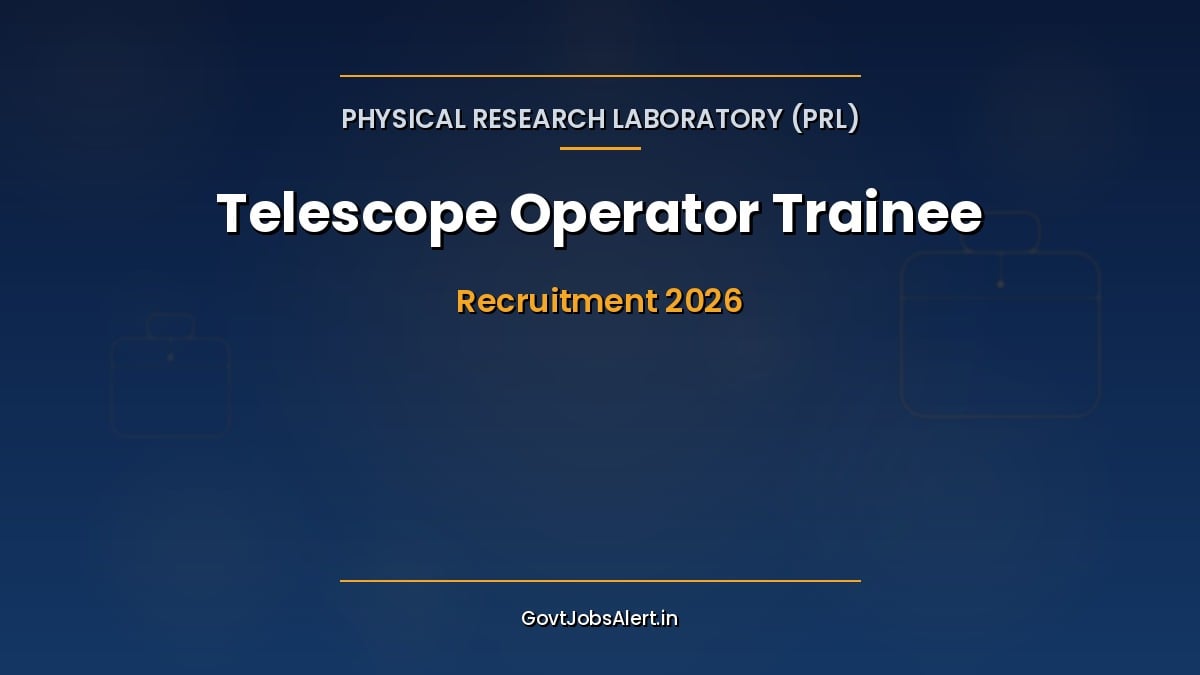 PHYSICAL RESEARCH LABORATORY (PRL)

Telescope Operator Trainee

Recruitment 2026

GovtJobsAlert.in